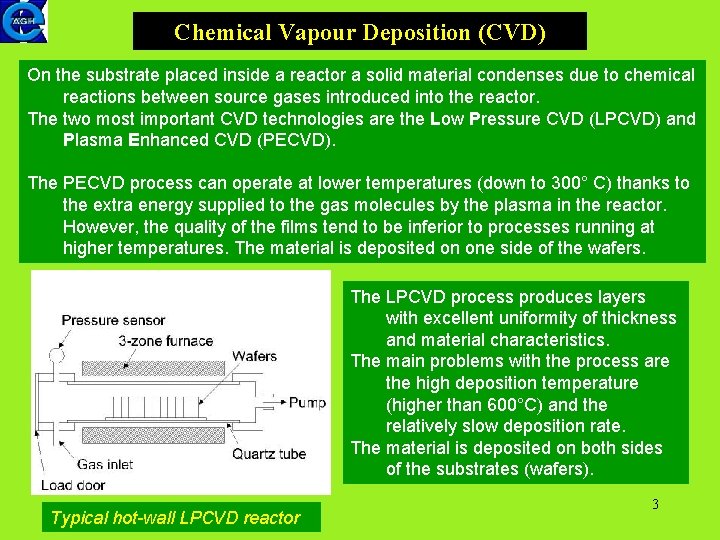 AGH

Chemical Vapour Deposition (CVD)

On the substrate placed inside a reactor a solid material condenses due to chemical reactions between source gases introduced into the reactor.
The two most important CVD technologies are the Low Pressure CVD (LPCVD) and Plasma Enhanced CVD (PECVD).

The PECVD process can operate at lower temperatures (down to 300° C) thanks to the extra energy supplied to the gas molecules by the plasma in the reactor. However, the quality of the films tend to be inferior to processes running at higher temperatures. The material is deposited on one side of the wafers.

Pressure sensor
3-zone furnace
Wafers
Pump
Quartz tube
Gas inlet
Load door

Typical hot-wall LPCVD reactor

The LPCVD process produces layers with excellent uniformity of thickness and material characteristics.
The main problems with the process are the high deposition temperature (higher than 600°C) and the relatively slow deposition rate.
The material is deposited on both sides of the substrates (wafers).

3